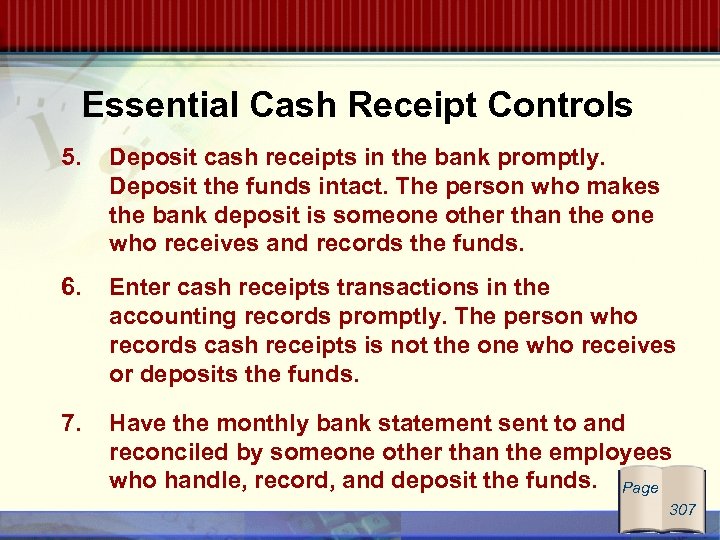 Essential Cash Receipt Controls

5. Deposit cash receipts in the bank promptly. Deposit the funds intact. The person who makes the bank deposit is someone other than the one who receives and records the funds.

6. Enter cash receipts transactions in the accounting records promptly. The person who records cash receipts is not the one who receives or deposits the funds.

7. Have the monthly bank statement sent to and reconciled by someone other than the employees who handle, record, and deposit the funds.

Page 307